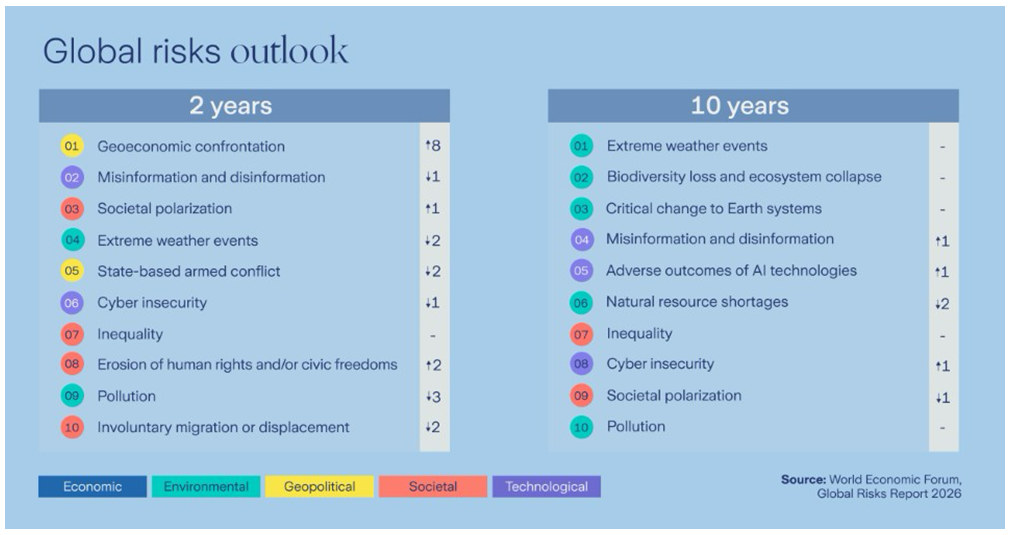 Global risks outlook

2 years

| | | |
|---|---|---|
| 01 | Geoeconomic confrontation | ↑8 |
| 02 | Misinformation and disinformation | ↓1 |
| 03 | Societal polarization | ↑1 |
| 04 | Extreme weather events | ↓2 |
| 05 | State-based armed conflict | ↓2 |
| 06 | Cyber insecurity | ↓1 |
| 07 | Inequality | - |
| 08 | Erosion of human rights and/or civic freedoms | ↑2 |
| 09 | Pollution | ↓3 |
| 10 | Involuntary migration or displacement | ↓2 |

10 years

| | | |
|---|---|---|
| 01 | Extreme weather events | - |
| 02 | Biodiversity loss and ecosystem collapse | - |
| 03 | Critical change to Earth systems | - |
| 04 | Misinformation and disinformation | ↑1 |
| 05 | Adverse outcomes of AI technologies | ↑1 |
| 06 | Natural resource shortages | ↓2 |
| 07 | Inequality | - |
| 08 | Cyber insecurity | ↑1 |
| 09 | Societal polarization | ↓1 |
| 10 | Pollution | - |

Economic Environmental Geopolitical Societal Technological

Source: World Economic Forum, Global Risks Report 2026